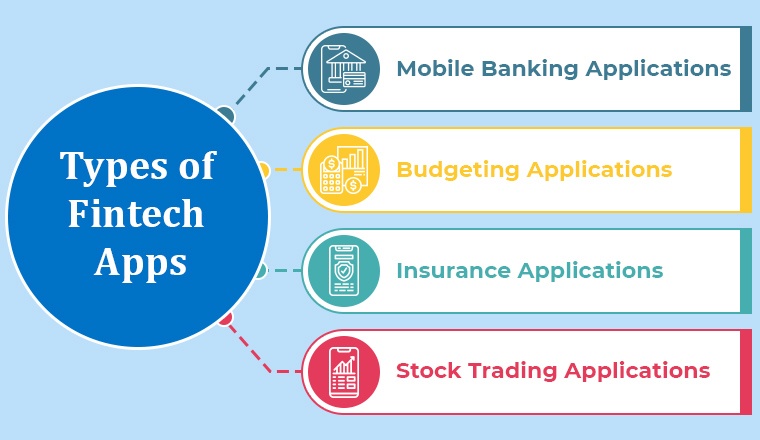 Types of Fintech Apps

Mobile Banking Applications

Budgeting Applications

Insurance Applications

Stock Trading Applications